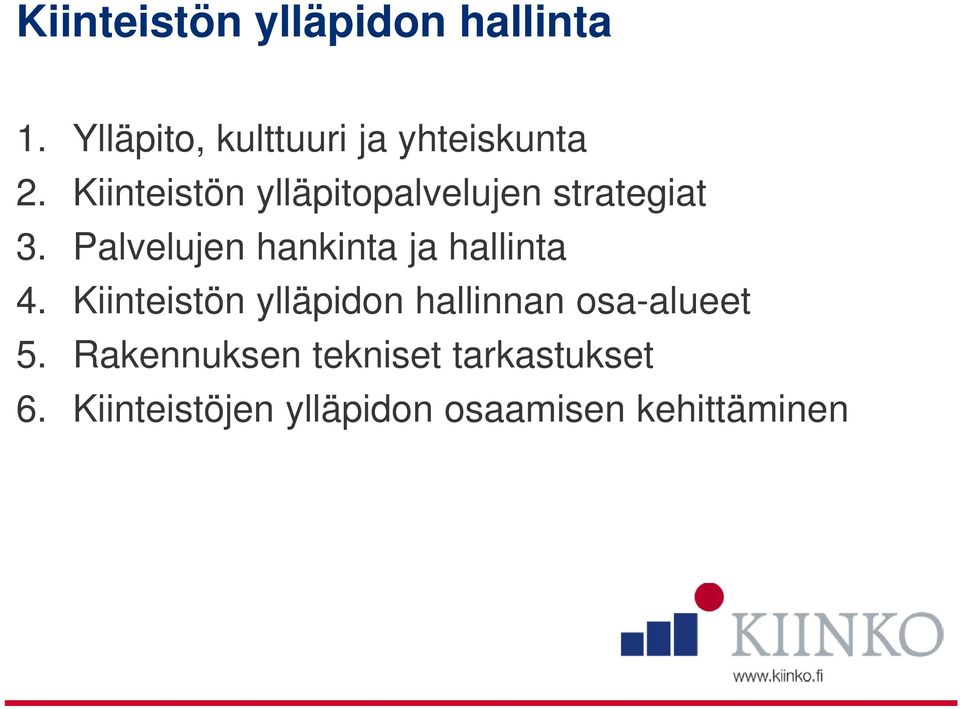 Kiinteistön ylläpidon hallinta

1. Ylläpito, kulttuuri ja yhteiskunta
2. Kiinteistön ylläpitopalvelujen strategiat
3. Palvelujen hankinta ja hallinta
4. Kiinteistön ylläpidon hallinnan osa-alueet
5. Rakennuksen tekniset tarkastukset
6. Kiinteistöjen ylläpidon osaamisen kehittäminen

KIINKO
www.kiinko.fi